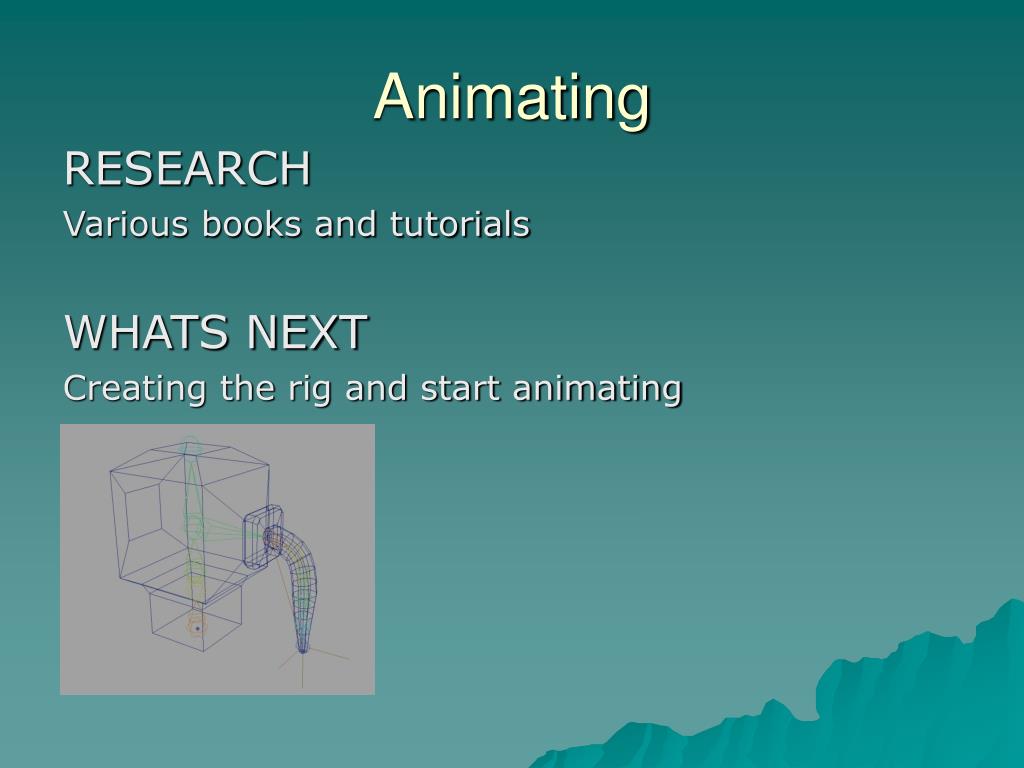 Animating

RESEARCH

Various books and tutorials

WHATS NEXT

Creating the rig and start animating